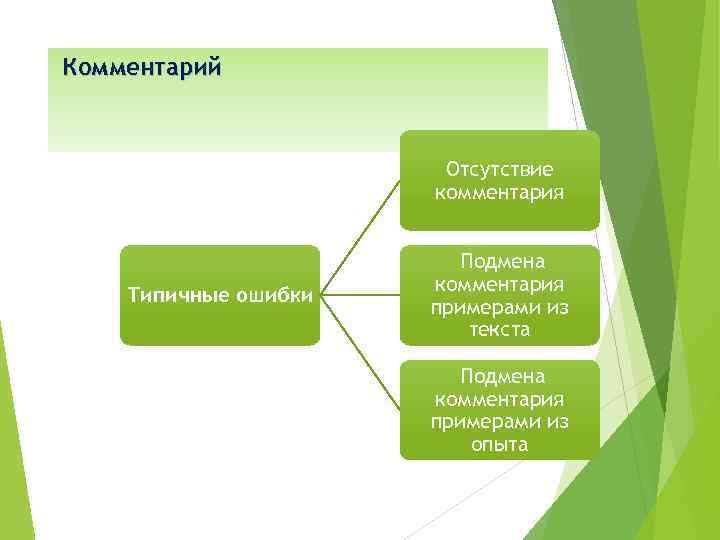 Комментарий

Типичные ошибки

Отсутствие комментария

Подмена комментария примерами из текста

Подмена комментария примерами из опыта